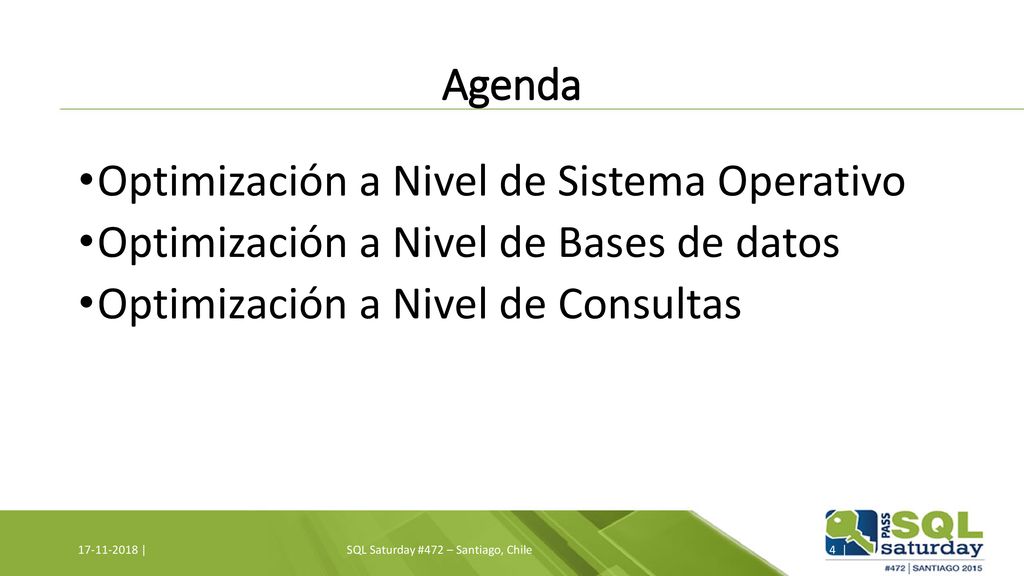 Agenda

•Optimización a Nivel de Sistema Operativo
•Optimización a Nivel de Bases de datos
•Optimización a Nivel de Consultas

17-11-2018 |

SQL Saturday #472 – Santiago, Chile

4

PASS SQL saturday

#472 | SANTIAGO 2015